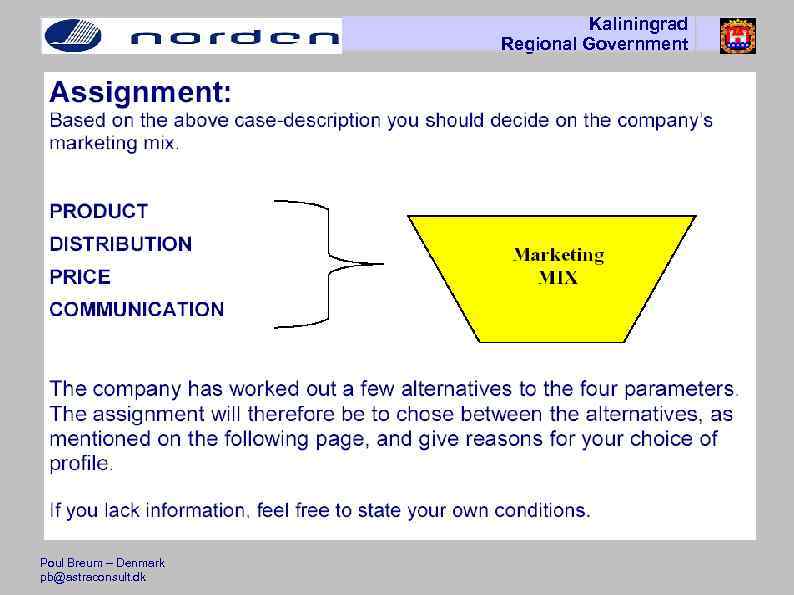 norden

Kaliningrad
Regional Government

Assignment:
Based on the above case-description you should decide on the company's marketing mix.

PRODUCT
DISTRIBUTION
PRICE
COMMUNICATION

Marketing MIX

The company has worked out a few alternatives to the four parameters. The assignment will therefore be to chose between the alternatives, as mentioned on the following page, and give reasons for your choice of profile.

If you lack information, feel free to state your own conditions.

Poul Breum – Denmark
pb@astraconsult.dk